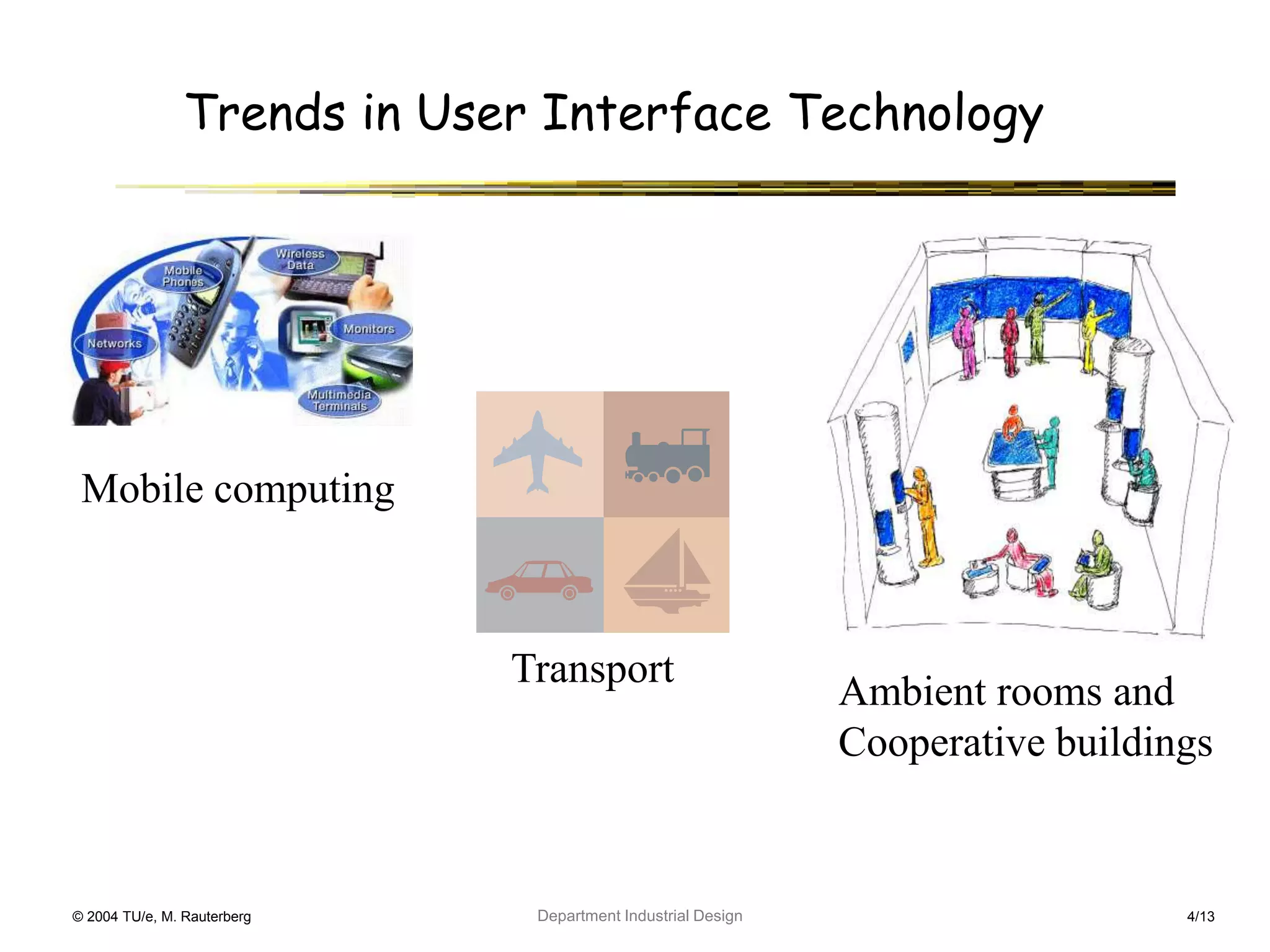 Trends in User Interface Technology

Mobile Phones

Wireless Data

Networks

Monitors

Multimedia Terminals

Mobile computing

Transport

Ambient rooms and Cooperative buildings

© 2004 TU/e, M. Rauterberg

Department Industrial Design

4/13